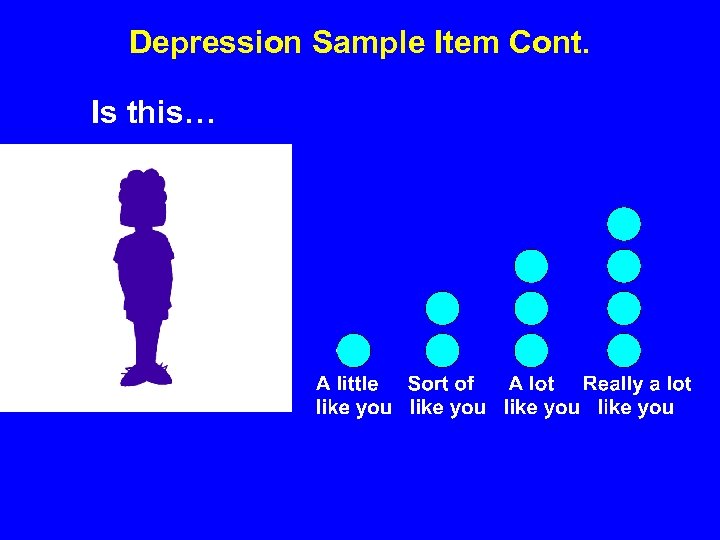 Depression Sample Item Cont.

Is this…

A little like you

Sort of like you

A lot like you

Really a lot like you